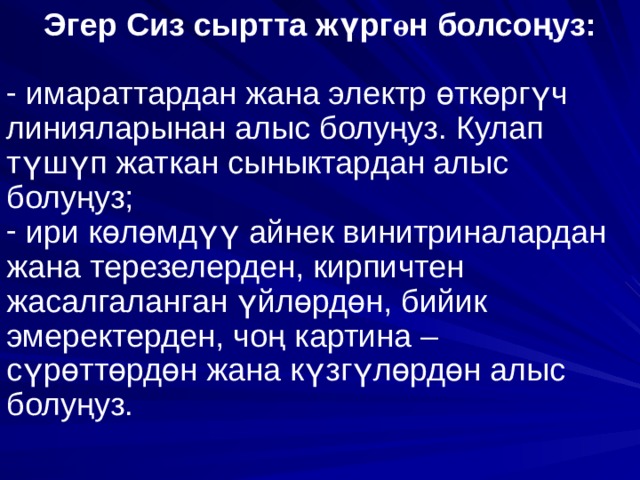 Эгер Сиз сыртта жүргөн болсоңуз:

- имараттардан жана электр өткөргүч линияларынан алыс болуңуз. Кулап түшүп жаткан сыныктардан алыс болуңуз;
- ири көлөмдүү айнек винитриналардан жана терезелерден, кирпичтен жасалгаланган үйлөрдөн, бийик эмеректерден, чоң картина – сүрөттөрдөн жана күзгүлөрдөн алыс болуңуз.